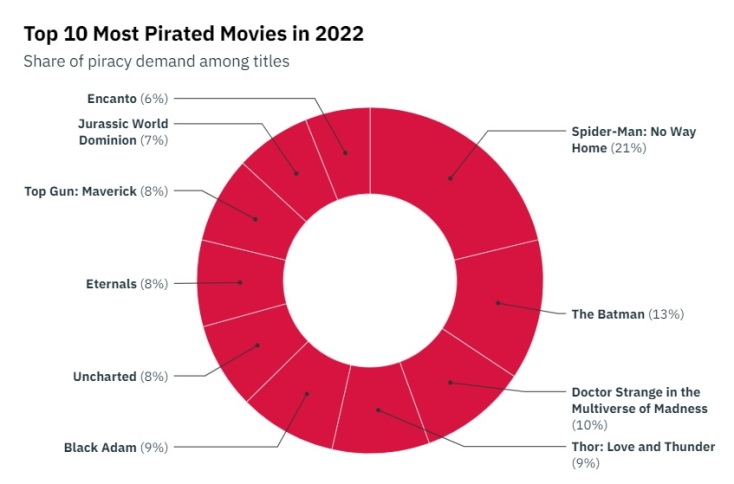 Top 10 Most Pirated Movies in 2022
Share of piracy demand among titles

Encanto (6%)

Jurassic World Dominion (7%)

Top Gun: Maverick (8%)

Eternals (8%)

Uncharted (8%)

Black Adam (9%)

Spider-Man: No Way Home (21%)

The Batman (13%)

Doctor Strange in the Multiverse of Madness (10%)

Thor: Love and Thunder (9%)